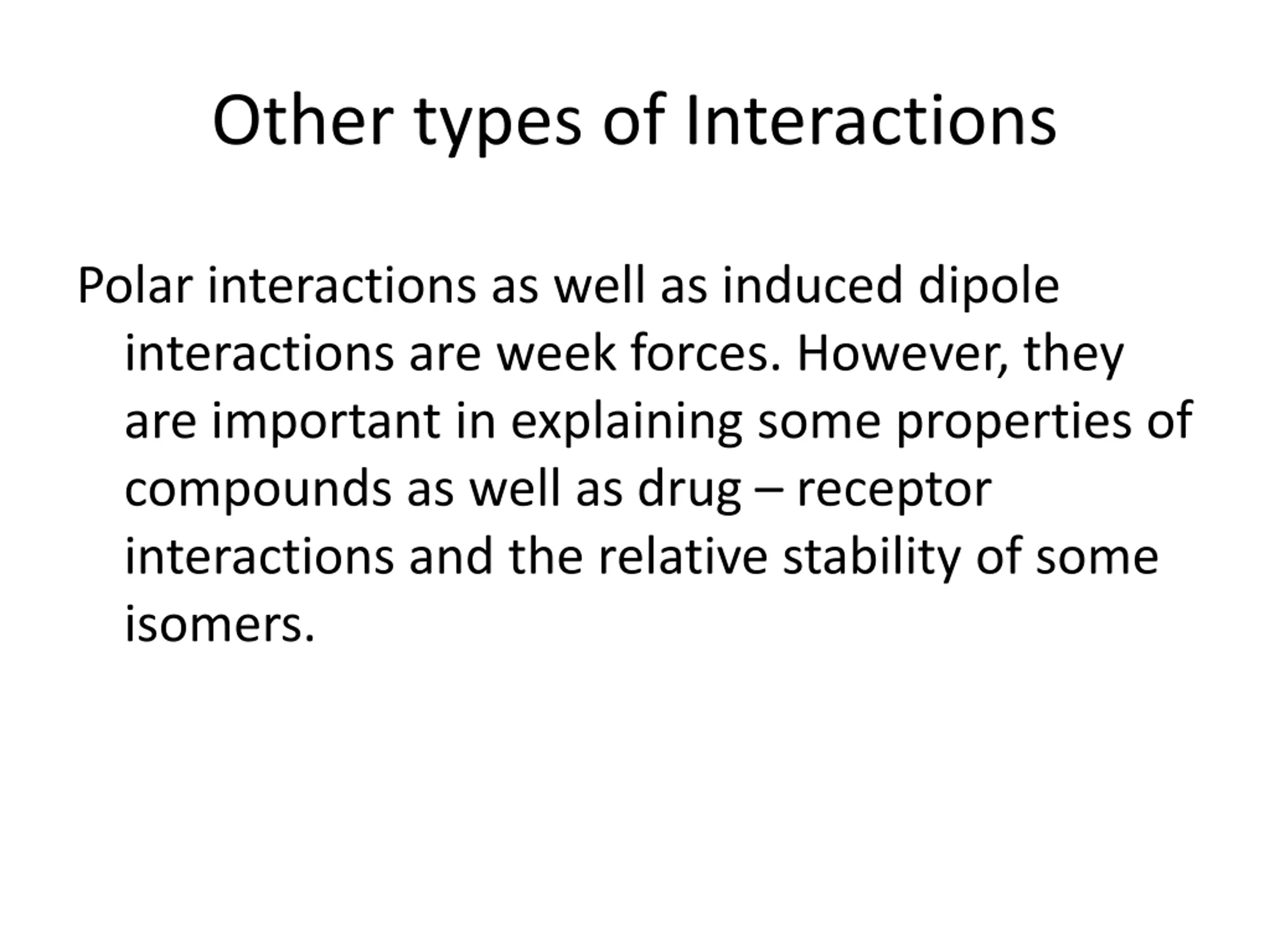 Other types of Interactions

Polar interactions as well as induced dipole interactions are week forces. However, they are important in explaining some properties of compounds as well as drug – receptor interactions and the relative stability of some isomers.